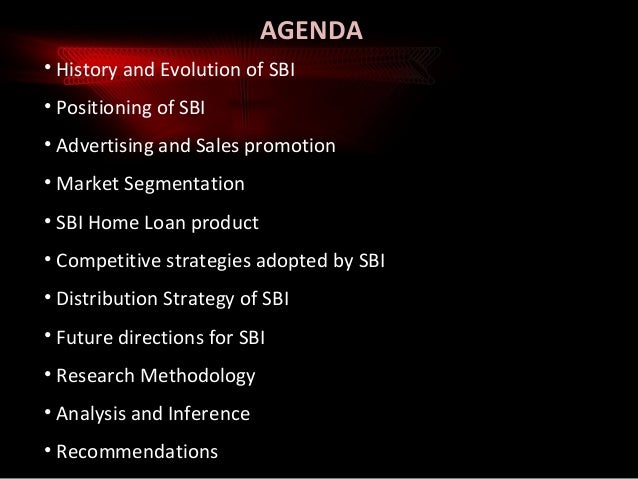 AGENDA

• History and Evolution of SBI
• Positioning of SBI
• Advertising and Sales promotion
• Market Segmentation
• SBI Home Loan product
• Competitive strategies adopted by SBI
• Distribution Strategy of SBI
• Future directions for SBI
• Research Methodology
• Analysis and Inference
• Recommendations